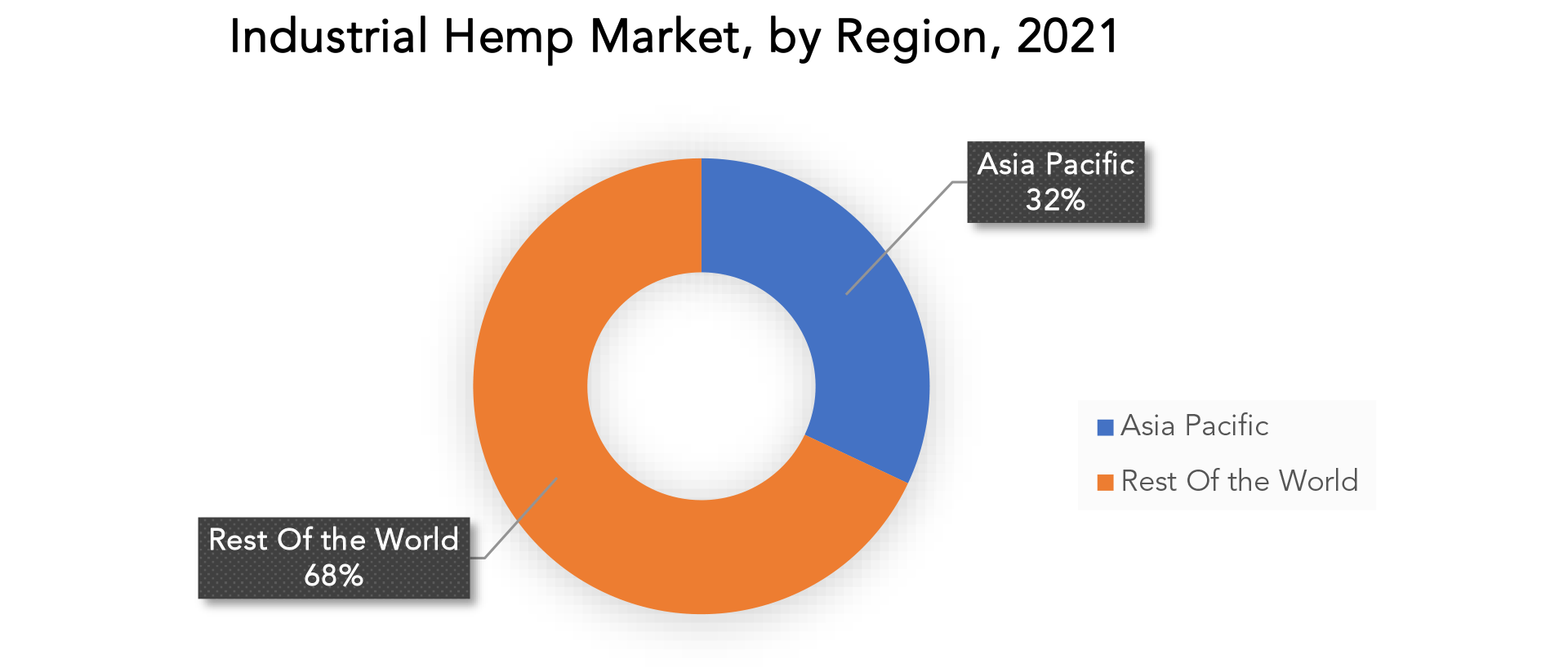 Industrial Hemp Market, by Region, 2021

Asia Pacific
32%

Rest Of the World
68%

Asia Pacific
Rest Of the World